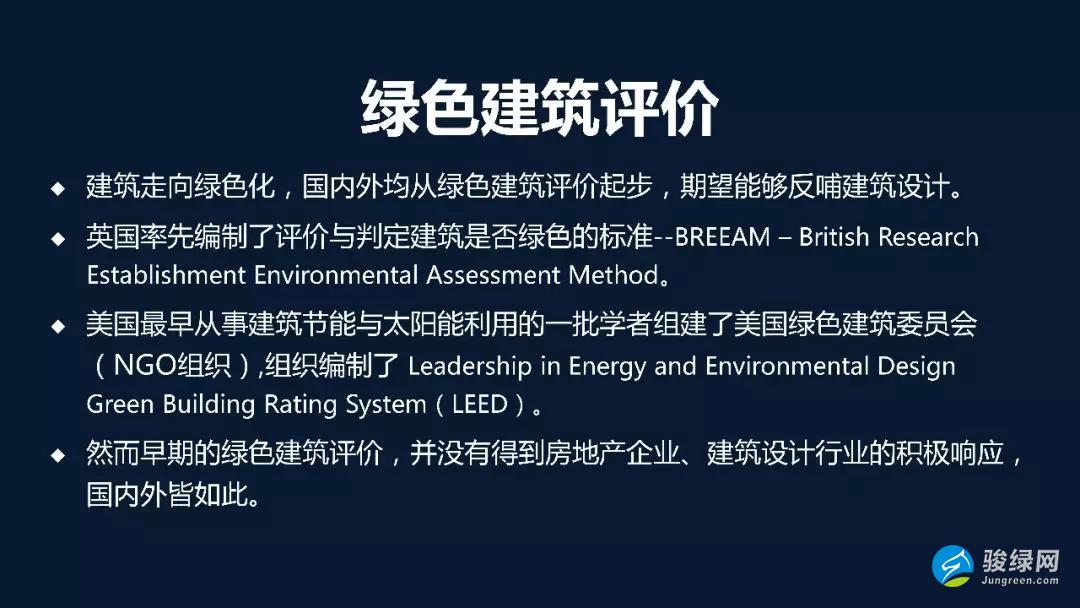 绿色建筑评价

◆ 建筑走向绿色化，国内外均从绿色建筑评价起步，期望能够反哺建筑设计。

◆ 英国率先编制了评价与判定建筑是否绿色的标准--BREEAM – British Research Establishment Environmental Assessment Method。

◆ 美国最早从事建筑节能与太阳能利用的一批学者组建了美国绿色建筑委员会（NGO组织）,组织编制了 Leadership in Energy and Environmental Design Green Building Rating System（LEED）。

◆ 然而早期的绿色建筑评价，并没有得到房地产企业、建筑设计行业的积极响应，国内外皆如此。

骏绿网
Jungreen.com